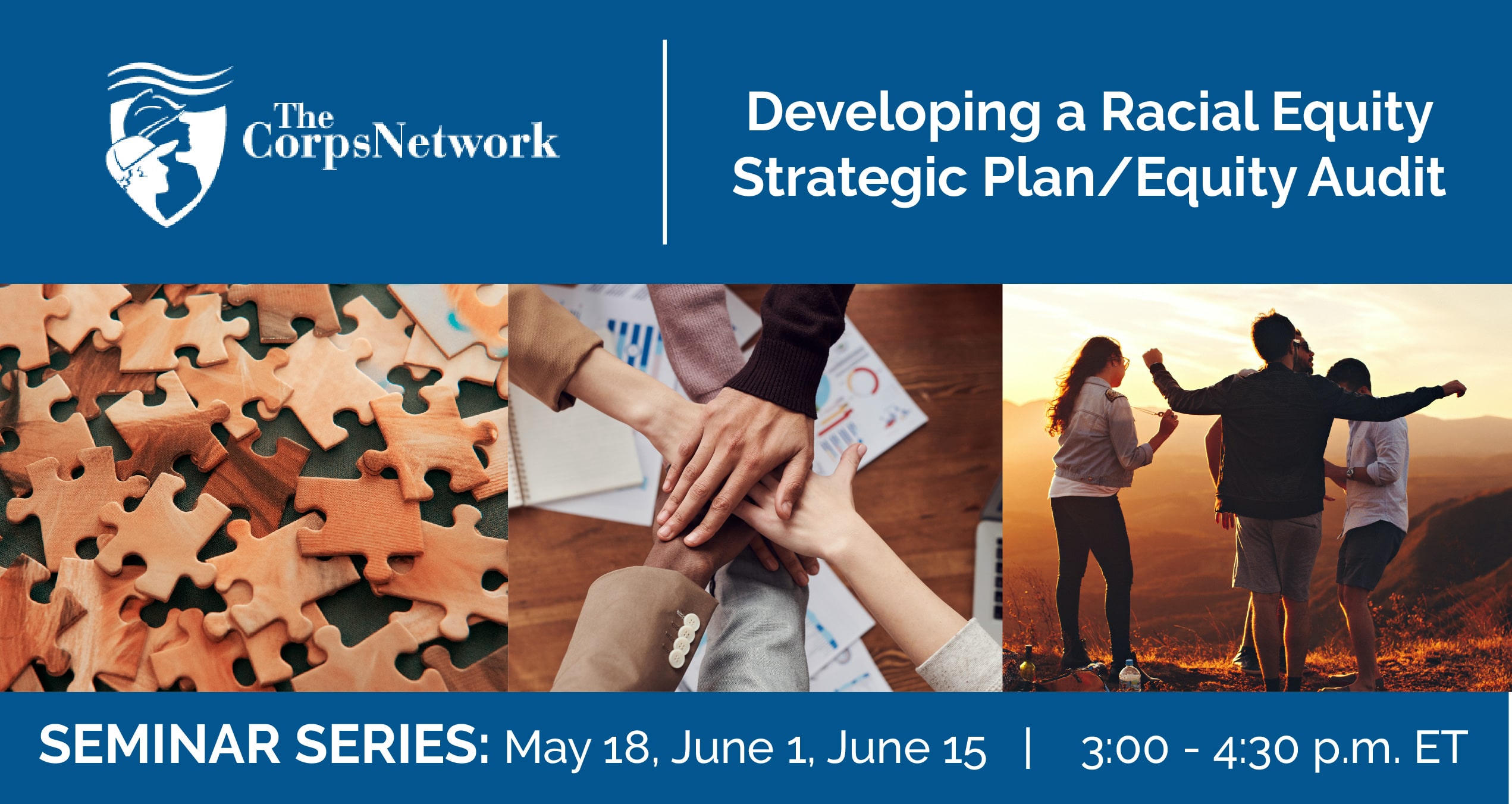 The CorpsNetwork

Developing a Racial Equity Strategic Plan/Equity Audit

SEMINAR SERIES: May 18, June 1, June 15 | 3:00 - 4:30 p.m. ET